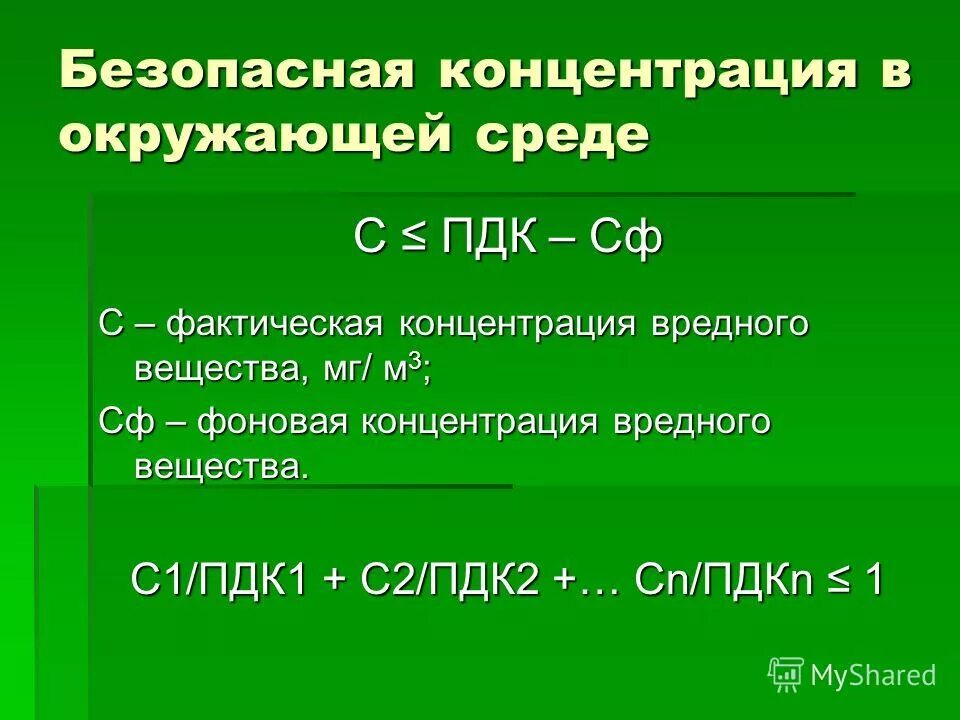 Безопасная концентрация в окружающей среде

С ≤ ПДК – Сф

С – фактическая концентрация вредного вещества, мг/ м$^3$;

Сф – фоновая концентрация вредного вещества.

С1/ПДК1 + С2/ПДК2 +… Сn/ПДКn ≤ 1

MyShared